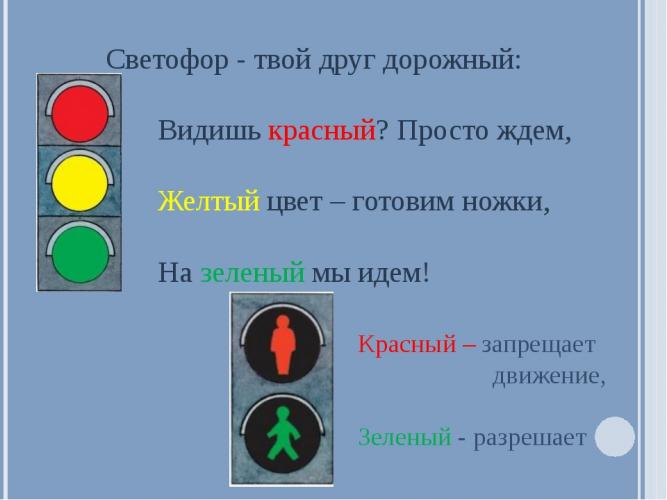 Светофор - твой друг дорожный:

Видишь красный? Просто ждем,

Желтый цвет – готовим ножки,

На зеленый мы идем!

Красный – запрещает движение,

Зеленый - разрешает